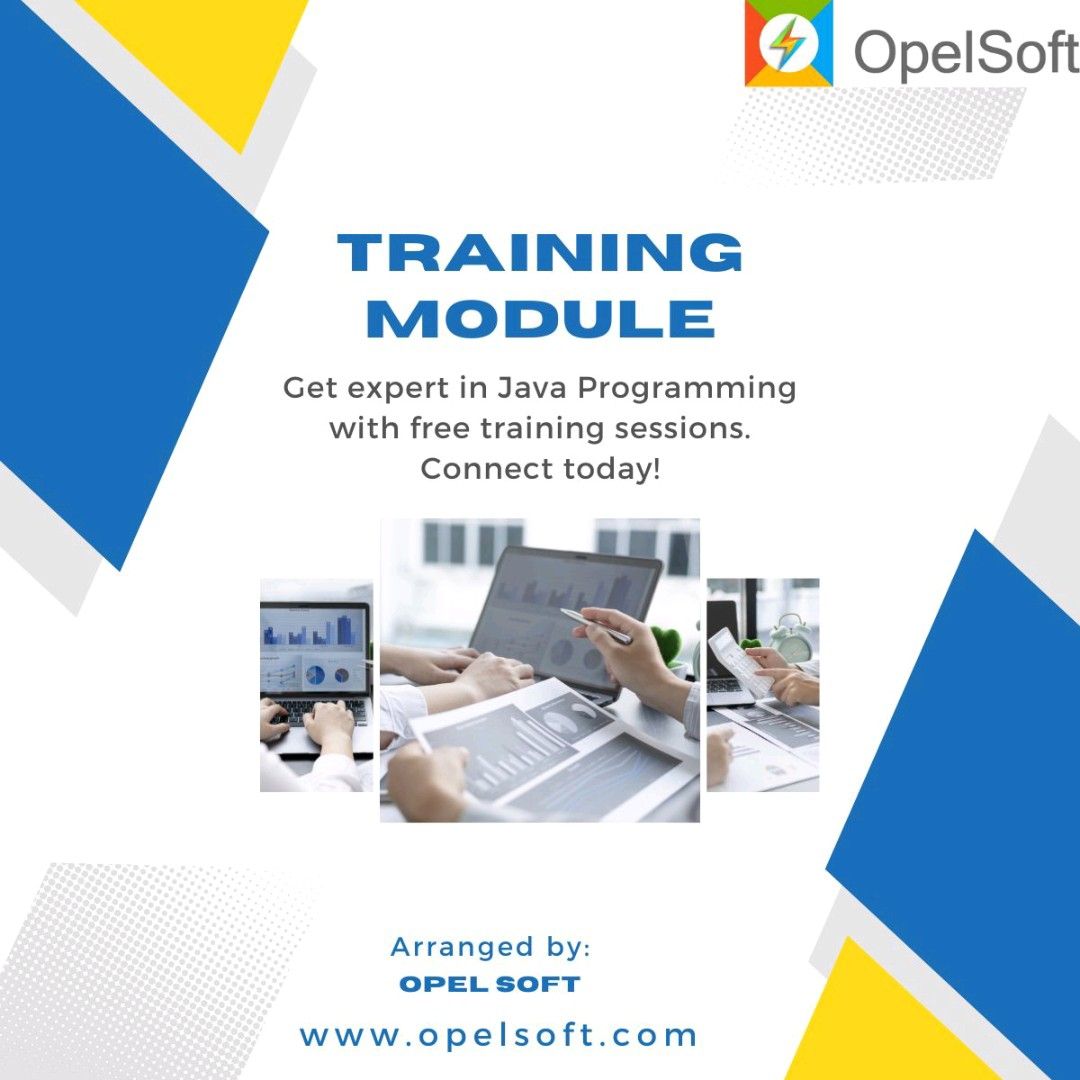 OpelSoft

TRAINING MODULE

Get expert in Java Programming with free training sessions. Connect today!

Arranged by:
OPEL SOFT

www.opelsoft.com